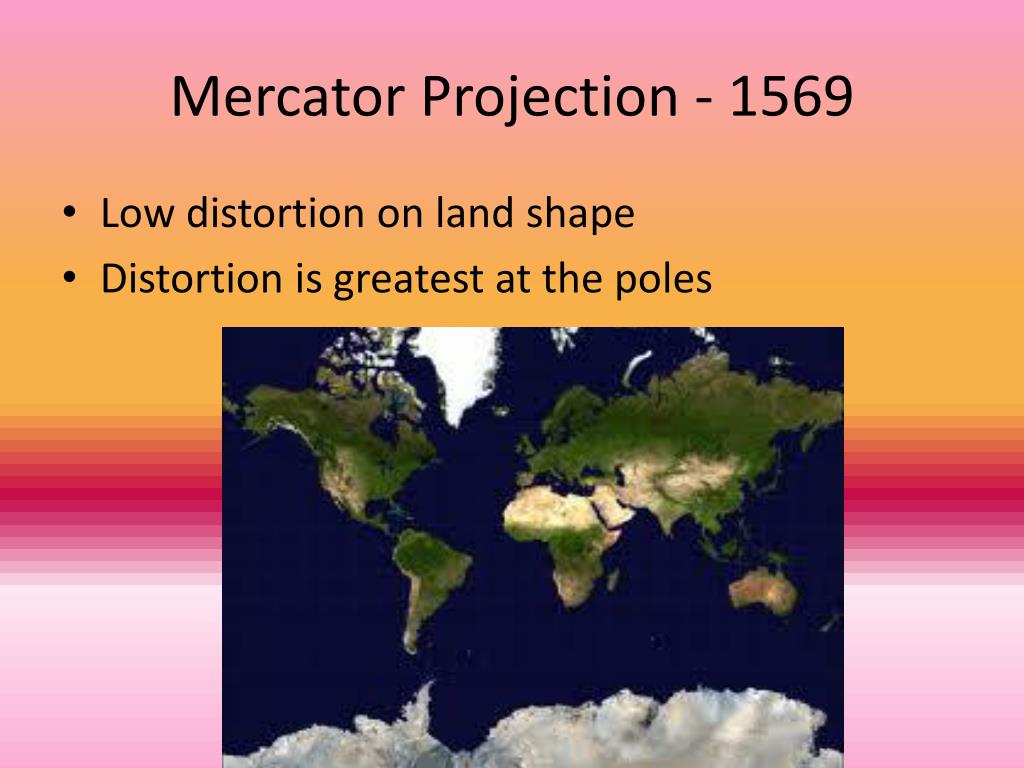 Mercator Projection - 1569

• Low distortion on land shape
• Distortion is greatest at the poles